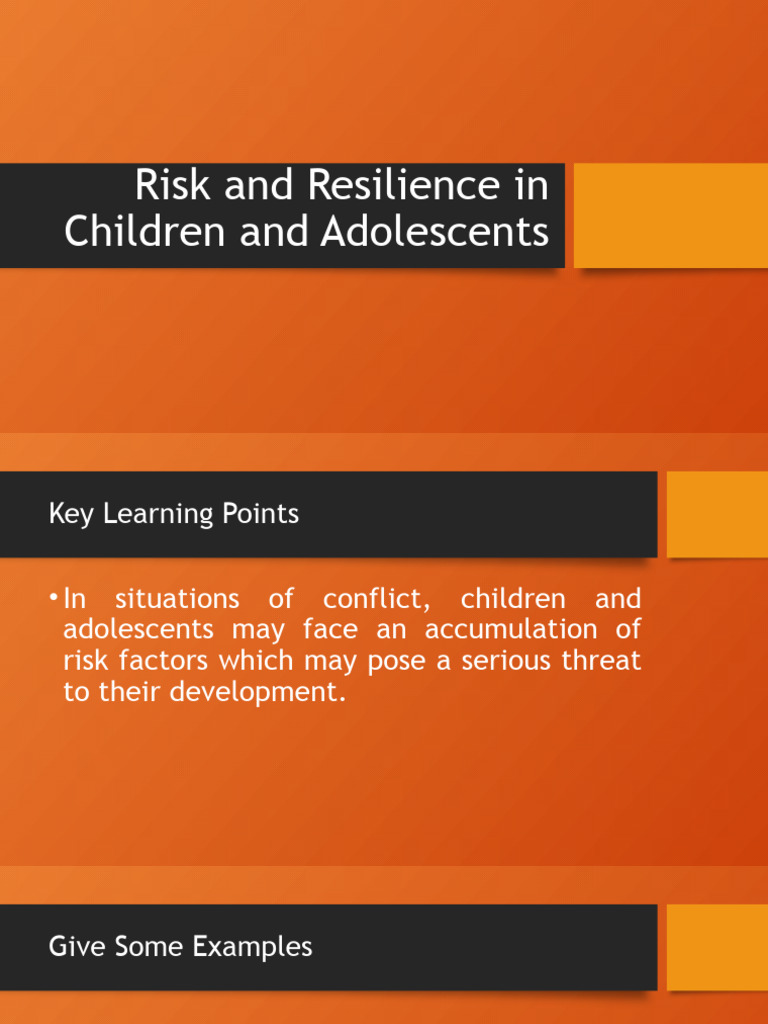 Risk and Resilience in Children and Adolescents

Key Learning Points

• In situations of conflict, children and adolescents may face an accumulation of risk factors which may pose a serious threat to their development.

Give Some Examples